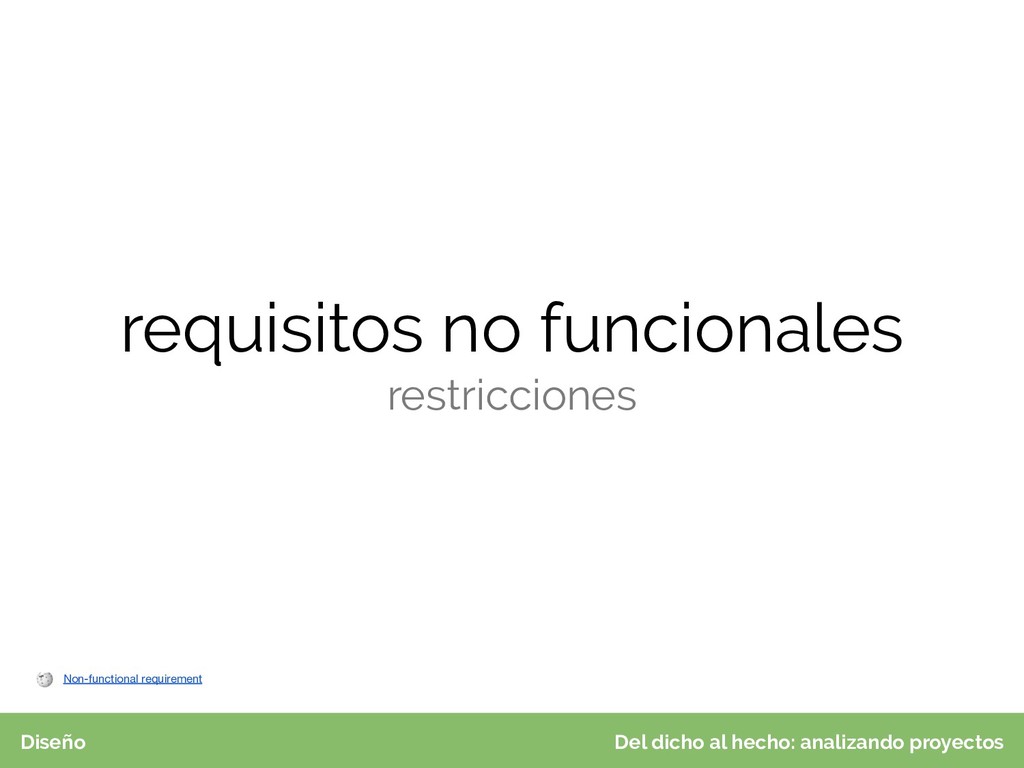 requisitos no funcionales

restricciones

Non-functional requirement

Diseño

Del dicho al hecho: analizando proyectos